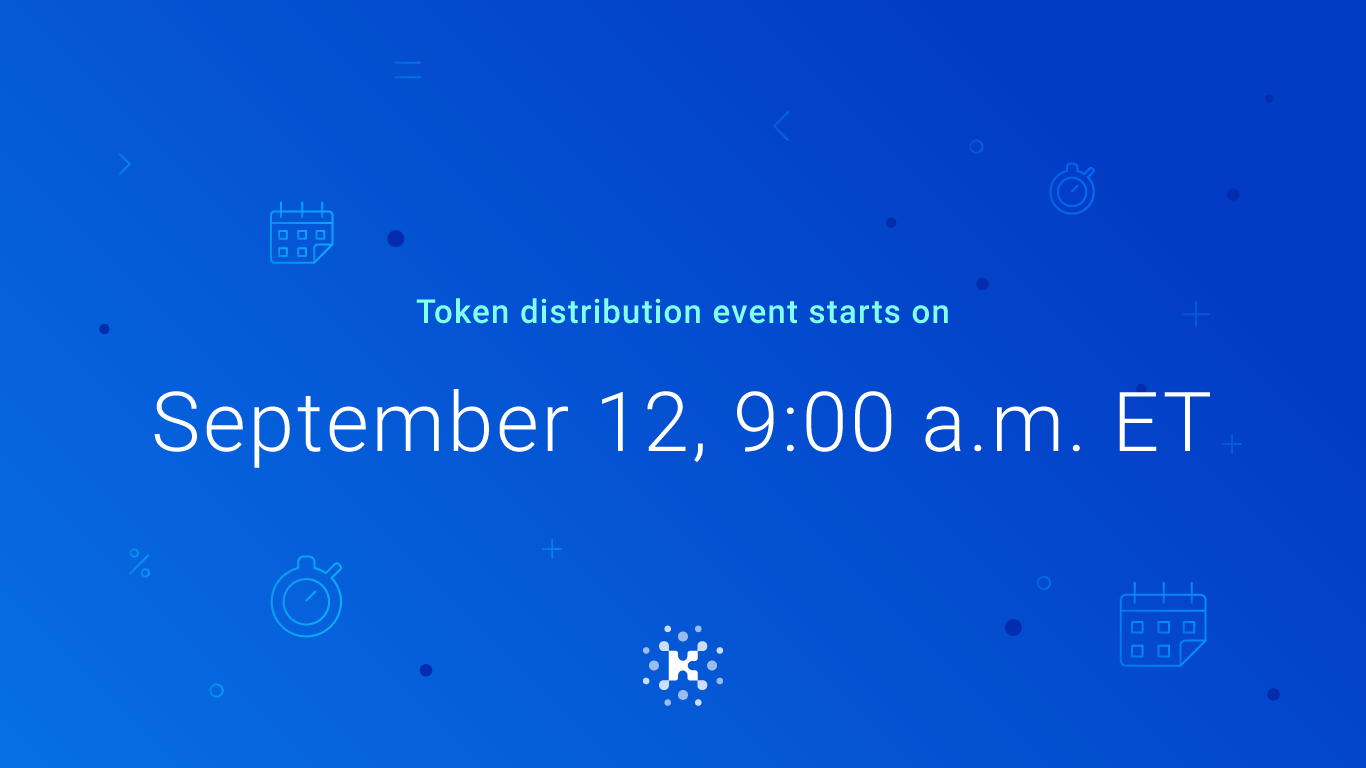 Token distribution event starts on

September 12, 9:00 a.m. ET